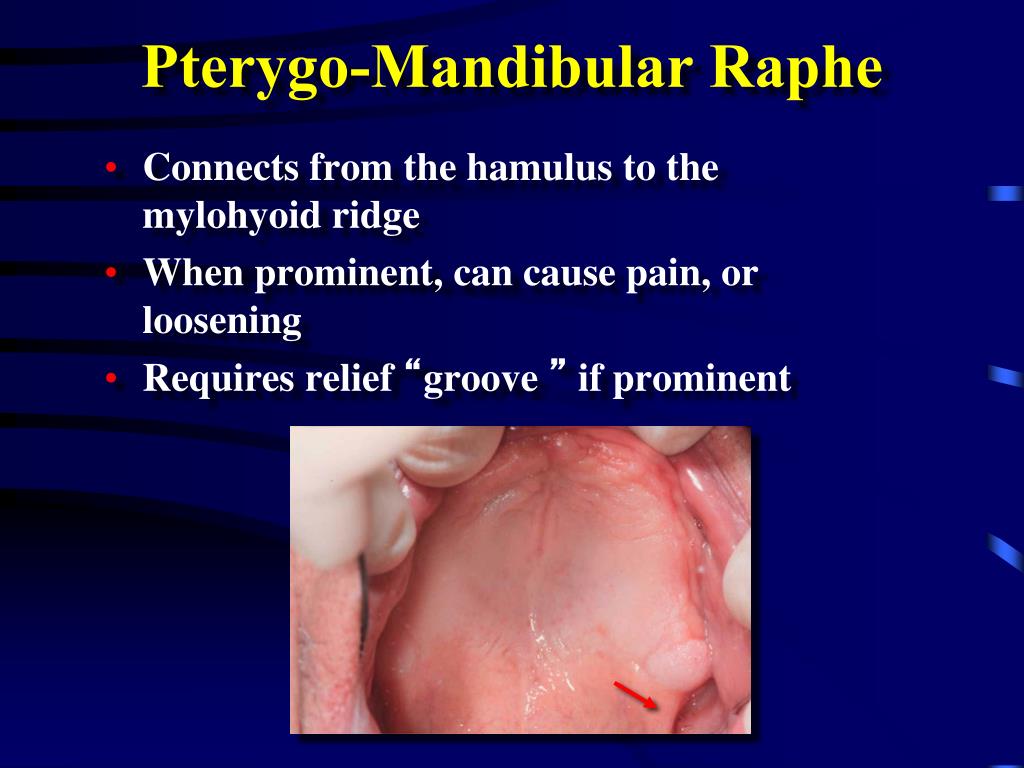 Pterygo-Mandibular Raphe

• Connects from the hamulus to the mylohyoid ridge
• When prominent, can cause pain, or loosening
• Requires relief “groove ” if prominent